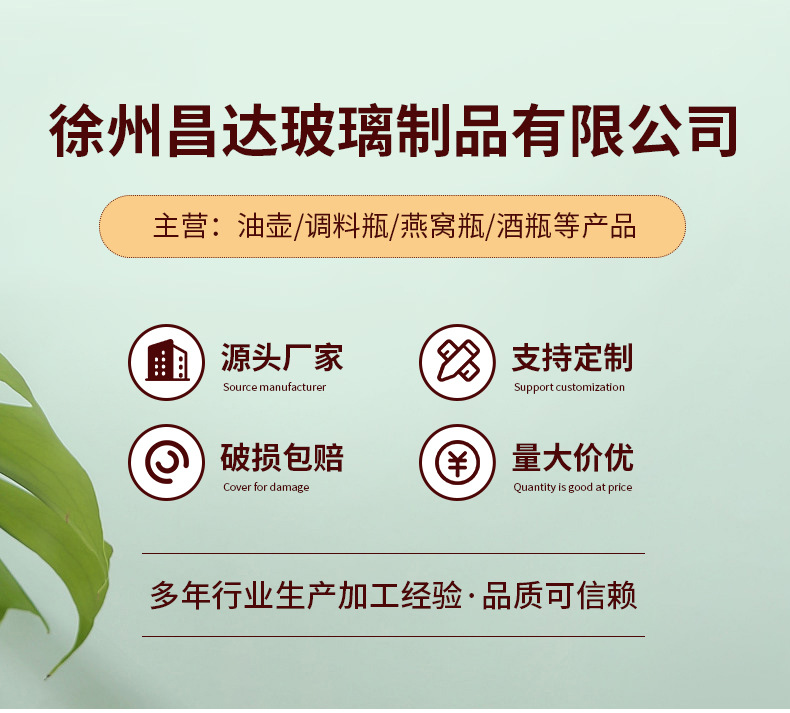 徐州昌达玻璃制品有限公司

主营：油壶/调料瓶/燕窝瓶/酒瓶等产品

源头厂家
Source manufacturer

支持定制
Support customization

破损包赔
Cover for damage

¥

量大价优
Quantity is good at price

多年行业生产加工经验·品质可信赖